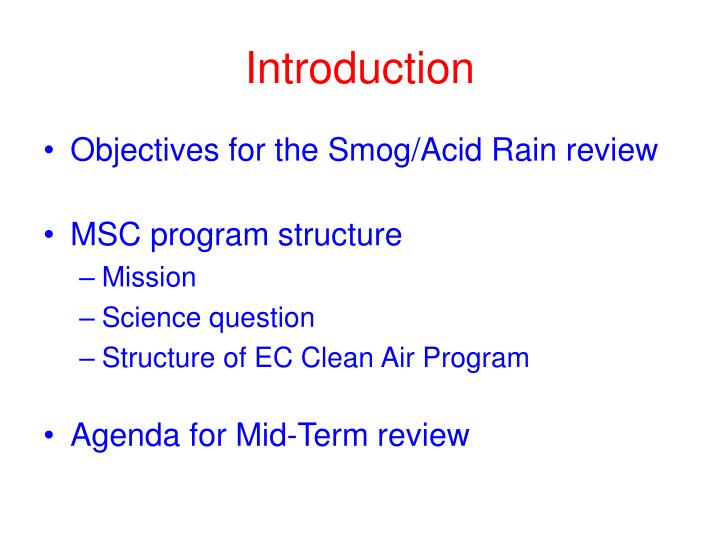 Introduction

• Objectives for the Smog/Acid Rain review

• MSC program structure
– Mission
– Science question
– Structure of EC Clean Air Program

• Agenda for Mid-Term review